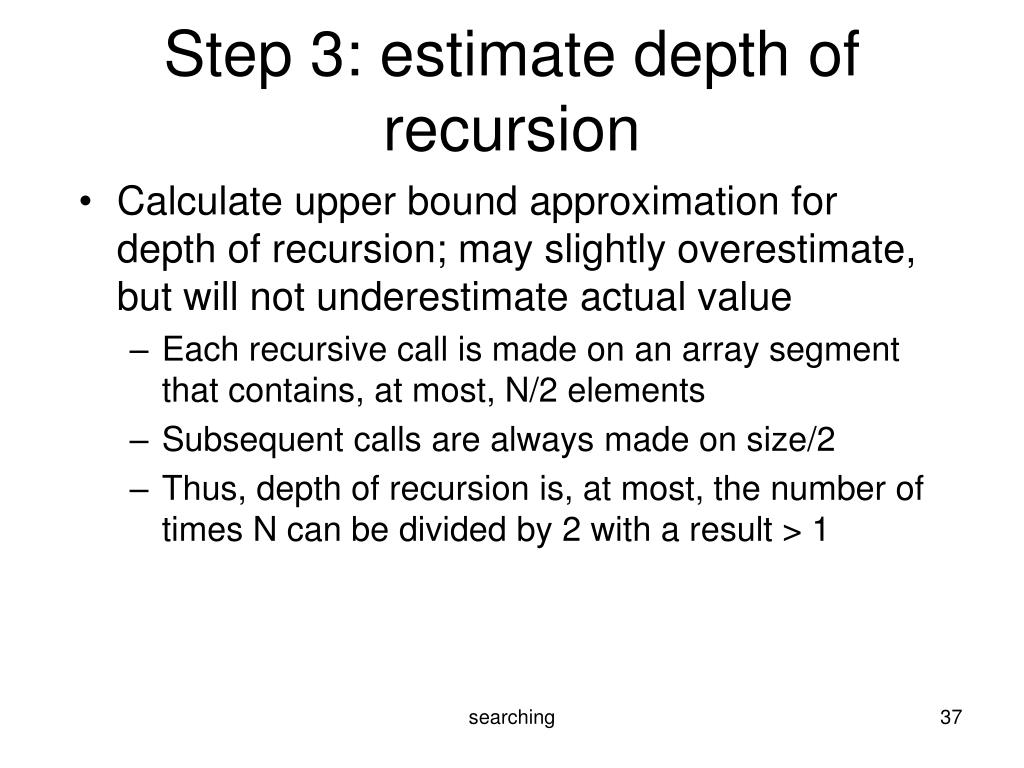 Step 3: estimate depth of recursion

• Calculate upper bound approximation for depth of recursion; may slightly overestimate, but will not underestimate actual value
– Each recursive call is made on an array segment that contains, at most, N/2 elements
– Subsequent calls are always made on size/2
– Thus, depth of recursion is, at most, the number of times N can be divided by 2 with a result > 1

searching

37